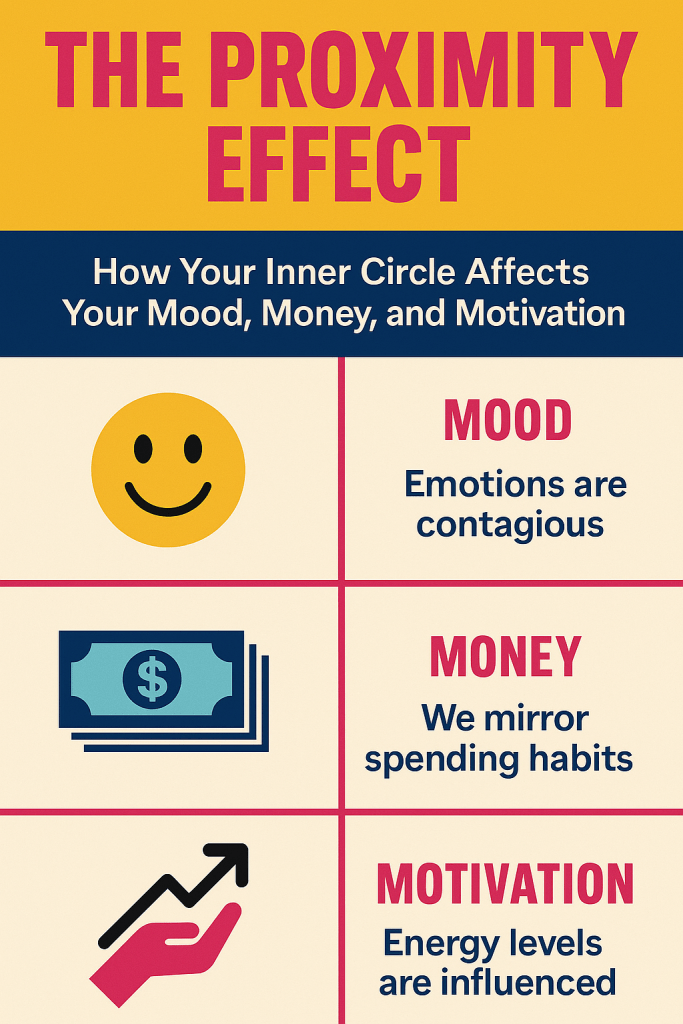 THE PROXIMITY EFFECT

How Your Inner Circle Affects Your Mood, Money, and Motivation

MOOD
Emotions are contagious

$

MONEY
We mirror spending habits

MOTIVATION
Energy levels are influenced